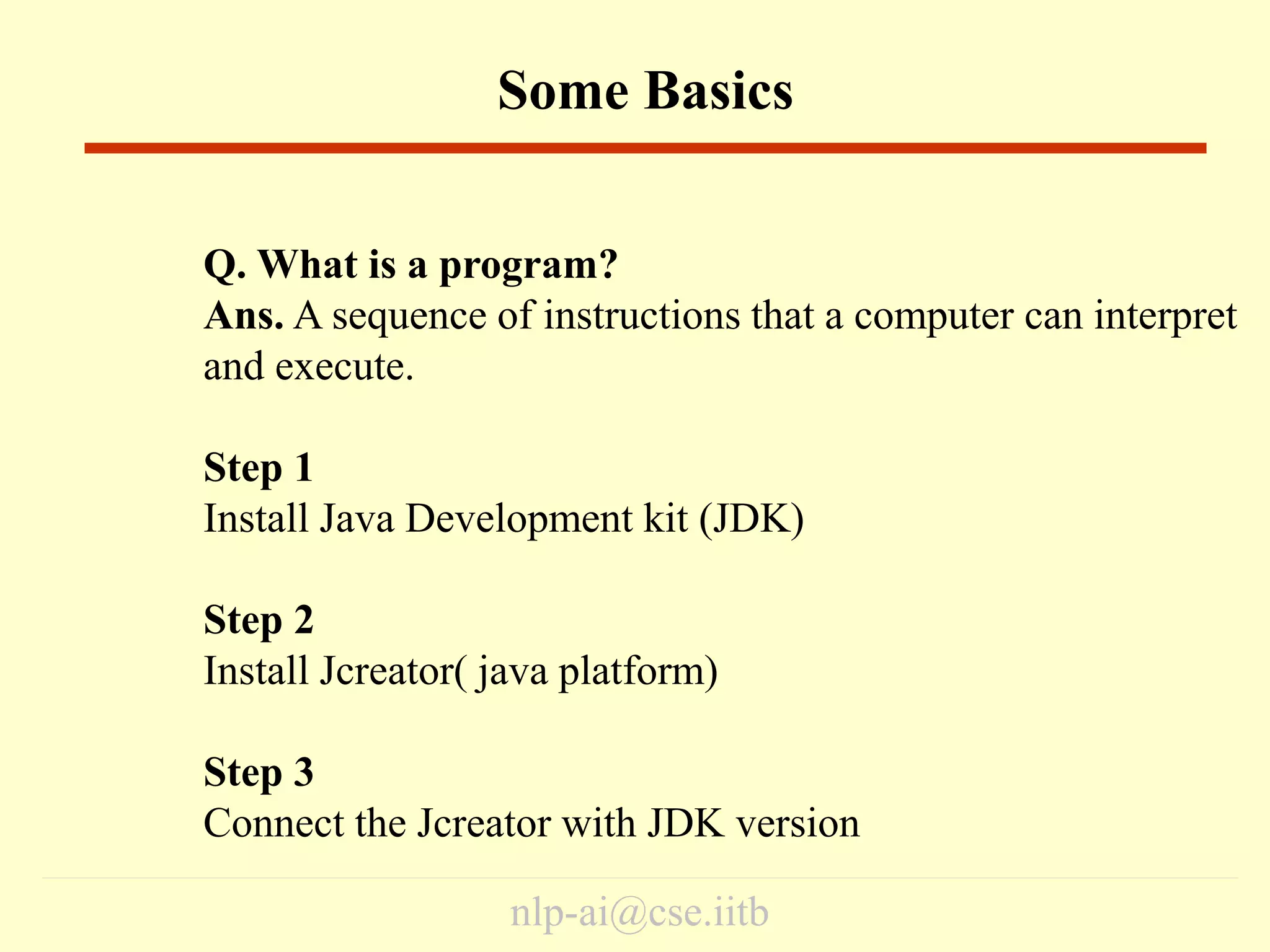 Some Basics

Q. What is a program?
Ans. A sequence of instructions that a computer can interpret and execute.

Step 1
Install Java Development kit (JDK)

Step 2
Install Jcreator( java platform)

Step 3
Connect the Jcreator with JDK version

nlp-ai@cse.iitb